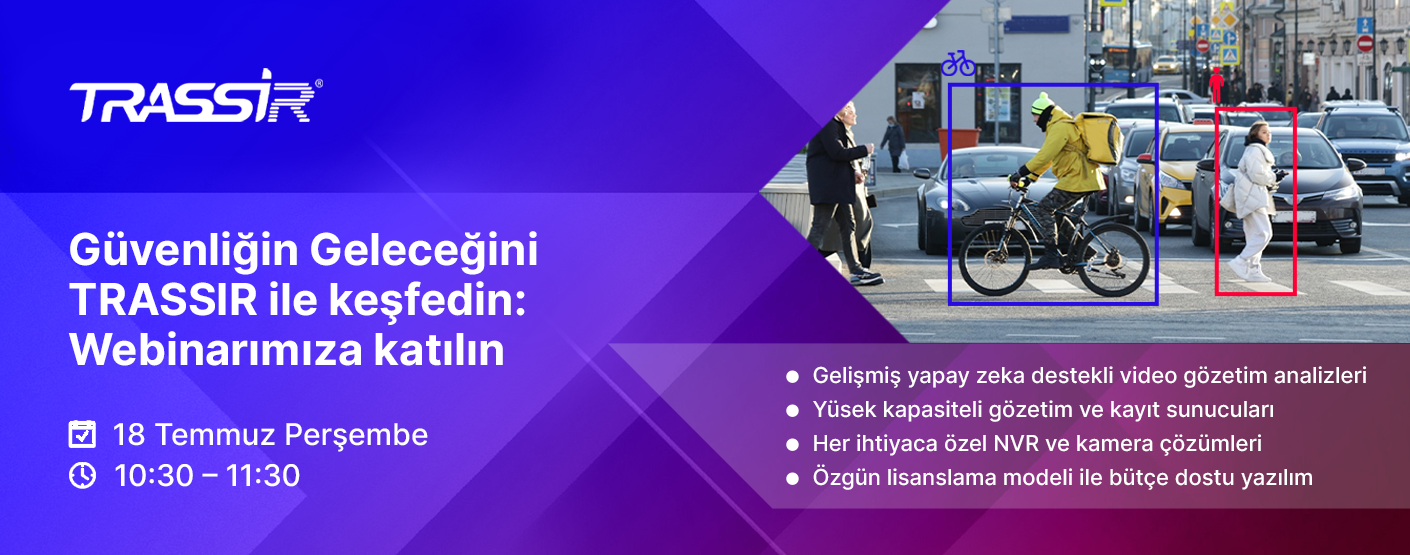 TRASSIR®

Güvenliğin Geleceğini TRASSIR ile keşfedin: Webinarımıza katılın

18 Temmuz Perşembe
10:30 – 11:30

• Gelişmiş yapay zeka destekli video gözetim analizleri
• Yüsek kapasiteli gözetim ve kayıt sunucuları
• Her ihtiyaca özel NVR ve kamera çözümleri
• Özgün lisanslama modeli ile bütçe dostu yazılım